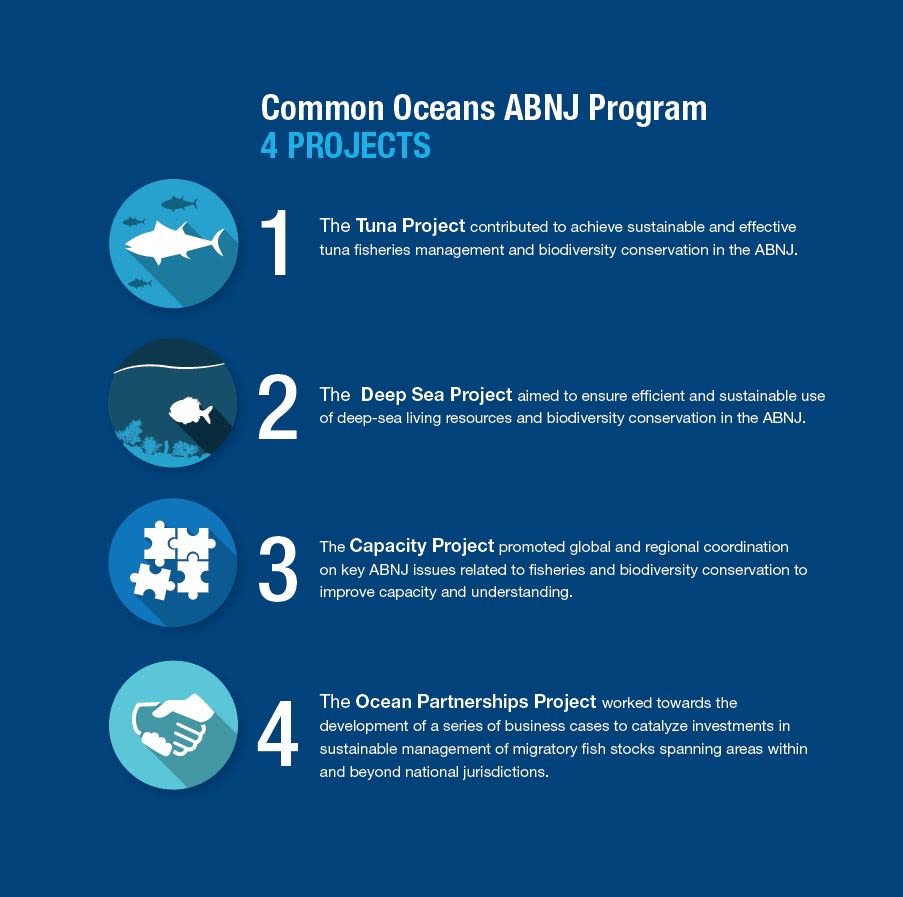 Common Oceans ABNJ Program
4 PROJECTS

1

The Tuna Project contributed to achieve sustainable and effective tuna fisheries management and biodiversity conservation in the ABNJ.

2

The Deep Sea Project aimed to ensure efficient and sustainable use of deep-sea living resources and biodiversity conservation in the ABNJ.

3

The Capacity Project promoted global and regional coordination on key ABNJ issues related to fisheries and biodiversity conservation to improve capacity and understanding.

4

The Ocean Partnerships Project worked towards the development of a series of business cases to catalyze investments in sustainable management of migratory fish stocks spanning areas within and beyond national jurisdictions.